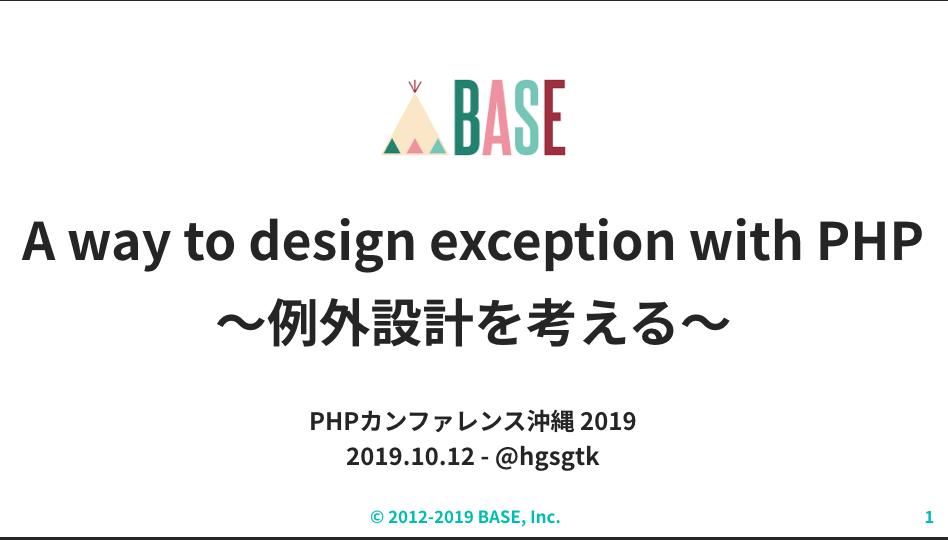 BASE

A way to design exception with PHP
〜例外設計を考える〜

PHPカンファレンス沖縄 2019
2019.10.12 - @hgsgtk

© 2012-2019 BASE, Inc.

1